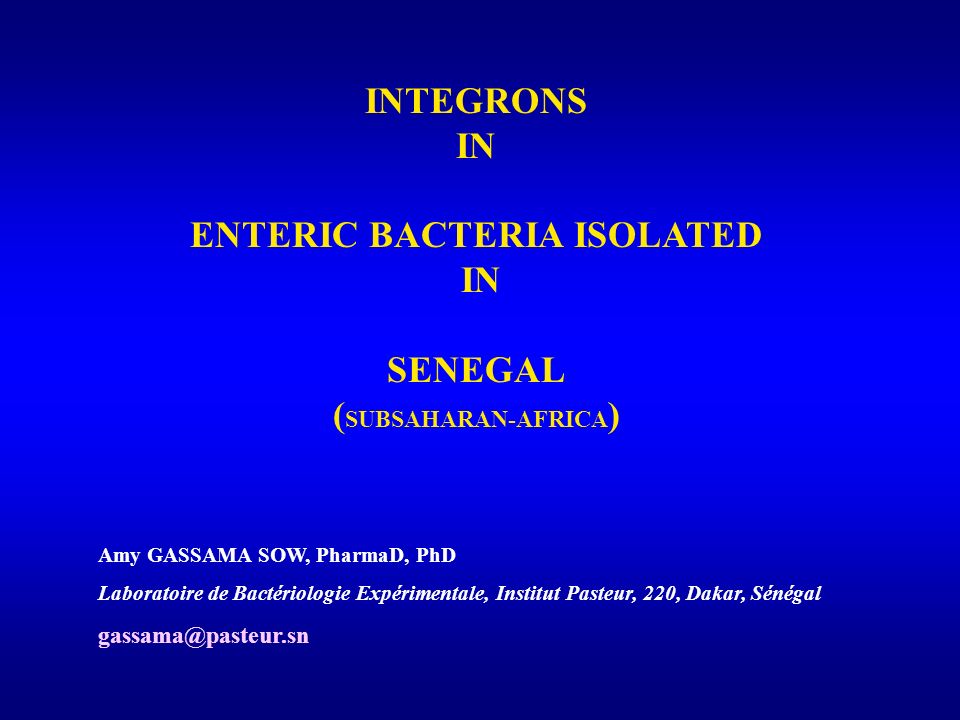 INTEGRONS
IN

ENTERIC BACTERIA ISOLATED
IN

SENEGAL
(SUBSAHARAN-AFRICA)

Amy GASSAMA SOW, PharmaD, PhD

Laboratoire de Bactériologie Expérimentale, Institut Pasteur, 220, Dakar, Sénégal

gassama@pasteur.sn